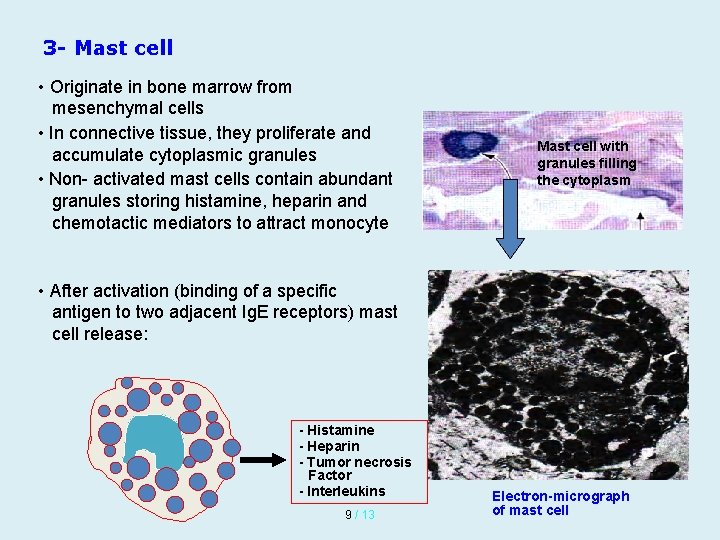 3- Mast cell

• Originate in bone marrow from mesenchymal cells

• In connective tissue, they proliferate and accumulate cytoplasmic granules

• Non- activated mast cells contain abundant granules storing histamine, heparin and chemotactic mediators to attract monocyte

Mast cell with granules filling the cytoplasm

• After activation (binding of a specific antigen to two adjacent IgE receptors) mast cell release:

- Histamine
- Heparin
- Tumor necrosis Factor
- Interleukins

Electron-micrograph of mast cell

9 / 13